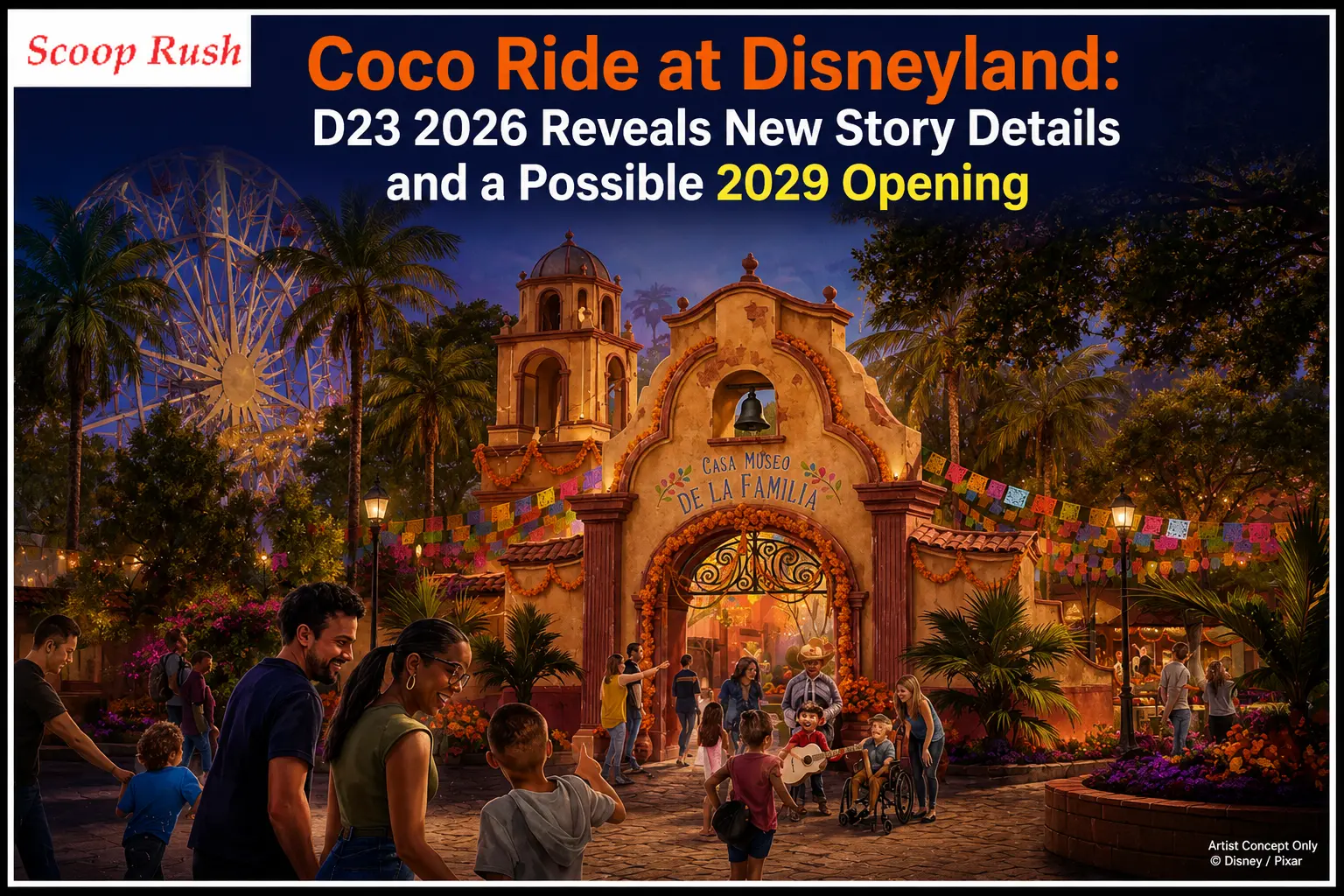 Scoop Rush

Coco Ride at Disneyland:
D23 2026 Reveals New Story Details and a Possible 2029 Opening

CASA MUSEO DE LA FAMILIA

Artist Concept Only
© Disney / Pixar